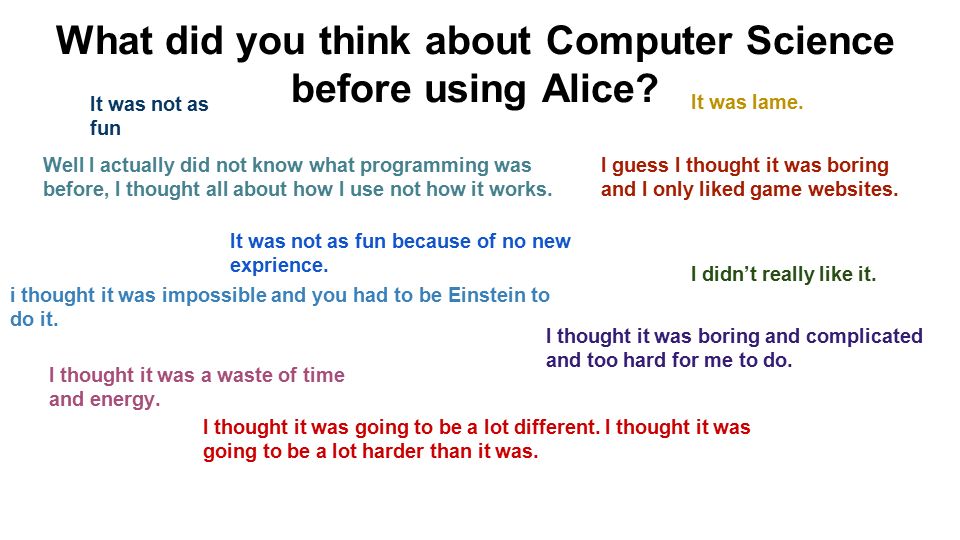 What did you think about Computer Science before using Alice?

It was not as fun

It was lame.

Well I actually did not know what programming was before, I thought all about how I use not how it works.

I guess I thought it was boring and I only liked game websites.

It was not as fun because of no new exprience.

I didn't really like it.

i thought it was impossible and you had to be Einstein to do it.

I thought it was boring and complicated and too hard for me to do.

I thought it was a waste of time and energy.

I thought it was going to be a lot different. I thought it was going to be a lot harder than it was.